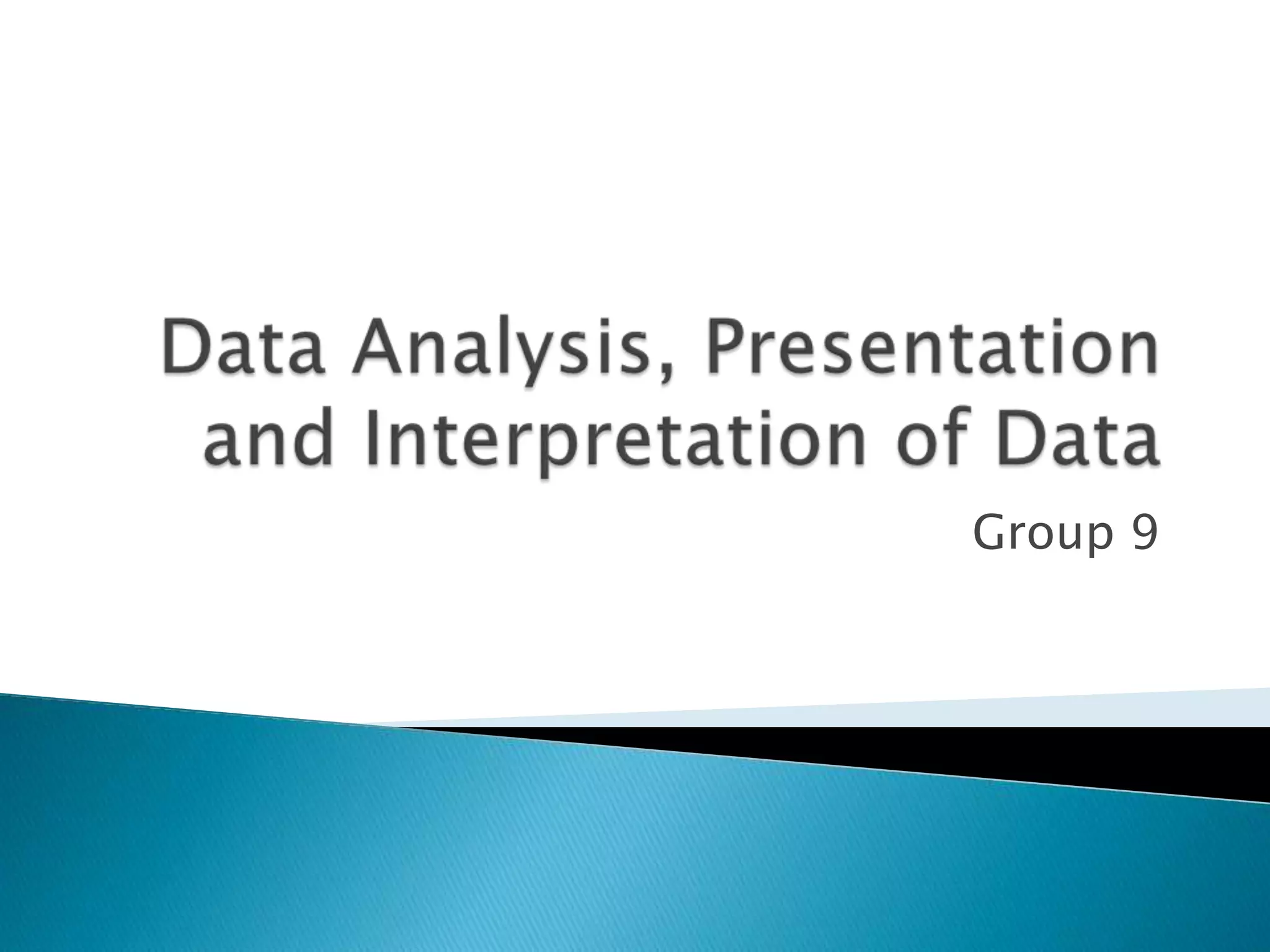 Data Analysis, Presentation and Interpretation of Data

Group 9